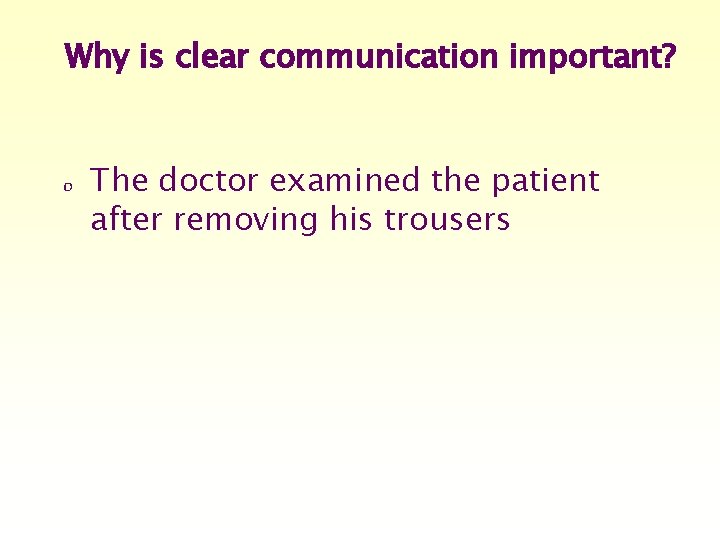 Why is clear communication important?

o The doctor examined the patient after removing his trousers